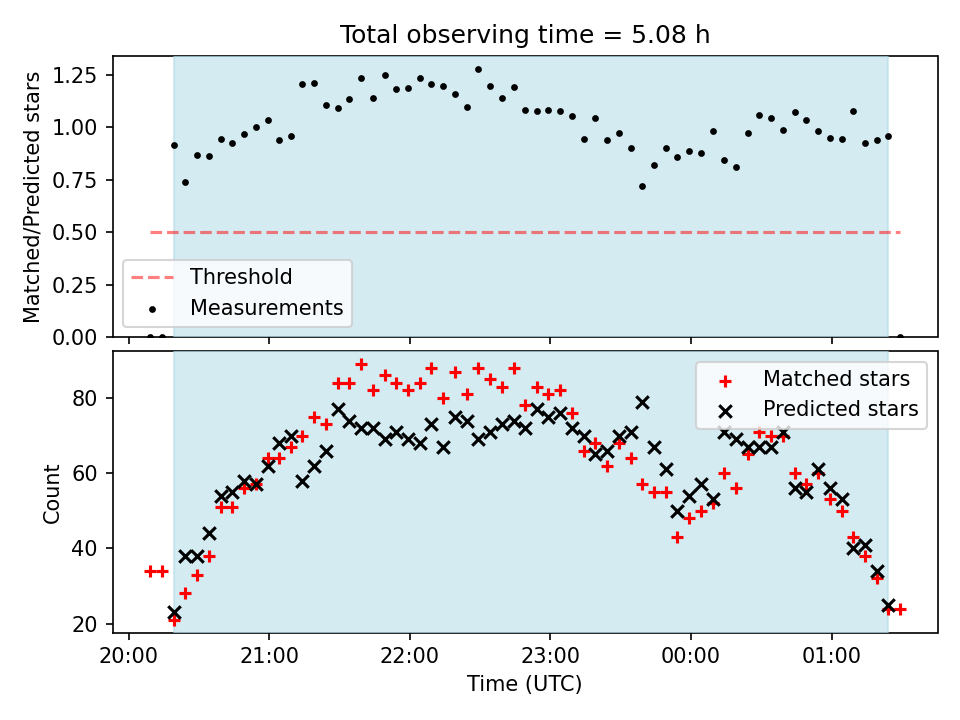 Total observing time = 5.08 h

Matched/Predicted stars

1.25
1.00
0.75
0.50
0.25
0.00

Threshold
Measurements

Count

80
60
40
20

Matched stars
Predicted stars

20:00
21:00
22:00
23:00
00:00
01:00

Time (UTC)